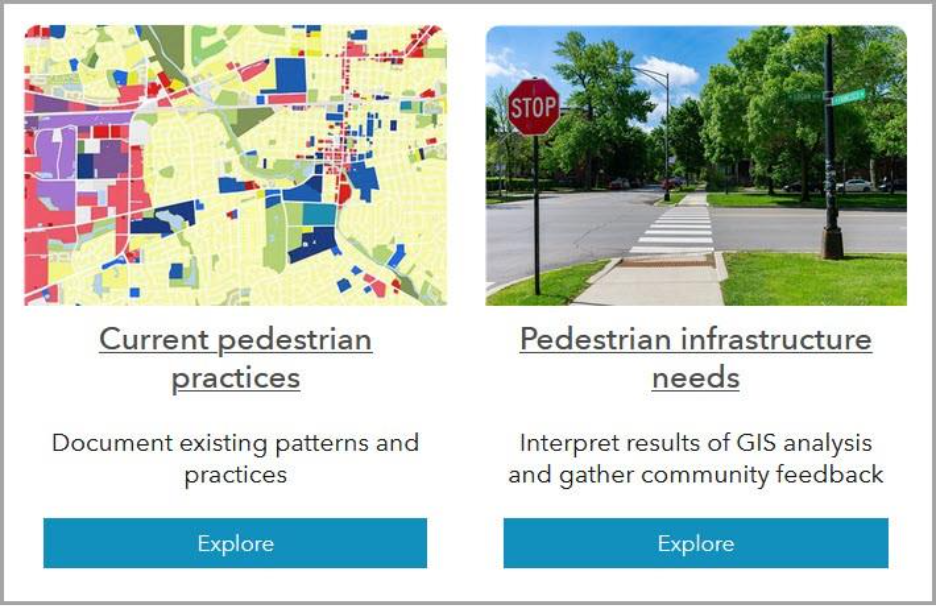 STOP

Current pedestrian practices

Document existing patterns and practices

Explore

Pedestrian infrastructure needs

Interpret results of GIS analysis and gather community feedback

Explore